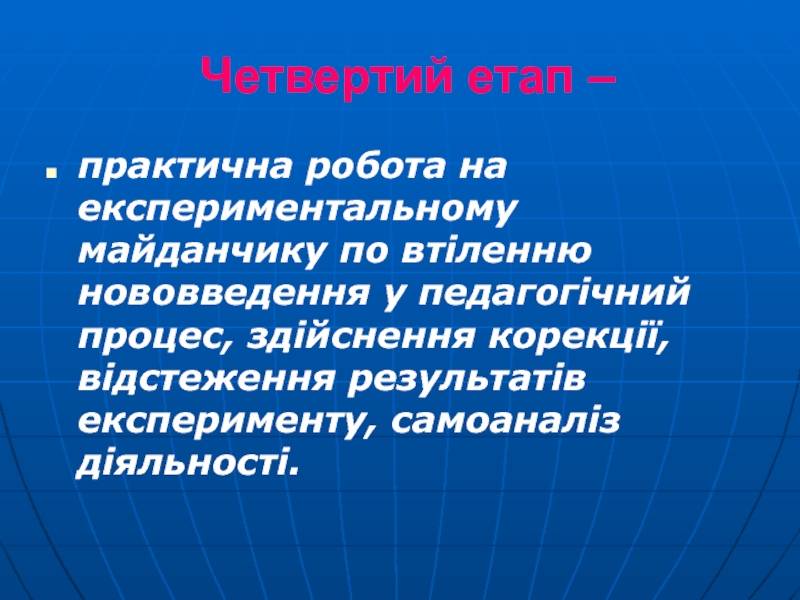 Четвертий етап –

практична робота на експериментальному майданчику по втіленню нововведення у педагогічний процес, здійснення корекції, відстеження результатів експерименту, самоаналіз діяльності.